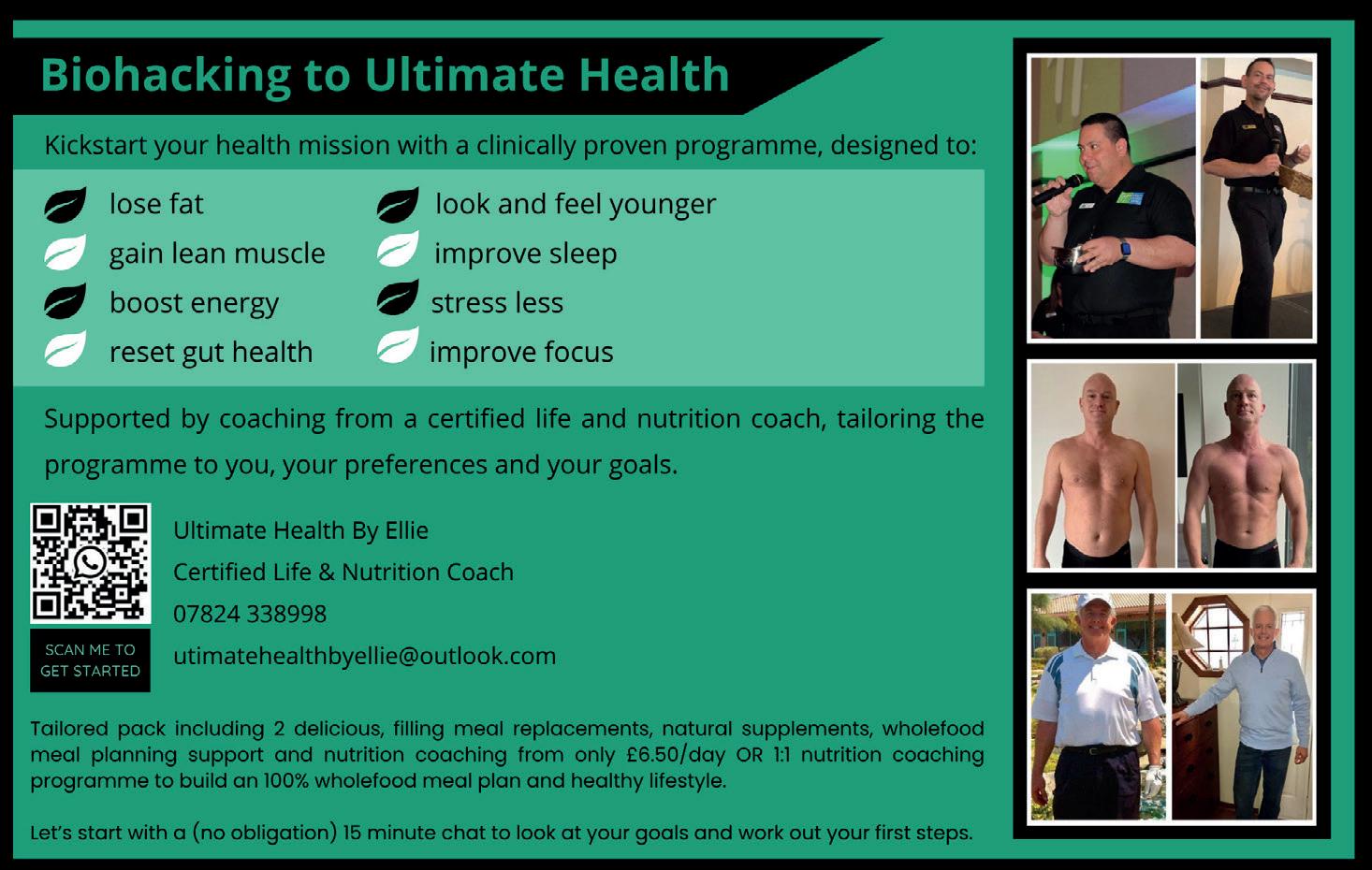 Biohacking to Ultimate Health

Kickstart your health mission with a clinically proven programme, designed to:

lose fat
gain lean muscle
boost energy
reset gut health

look and feel younger
improve sleep
stress less
improve focus

Supported by coaching from a certified life and nutrition coach, tailoring the programme to you, your preferences and your goals.

SCAN ME TO GET STARTED

Ultimate Health By Ellie
Certified Life & Nutrition Coach
07824 338998
utimatehealthbyellie@outlook.com

Tailored pack including 2 delicious, filling meal replacements, natural supplements, wholefood meal planning support and nutrition coaching from only £6.50/day OR 1:1 nutrition coaching programme to build an 100% wholefood meal plan and healthy lifestyle.

Let's start with a (no obligation) 15 minute chat to look at your goals and work out your first steps.